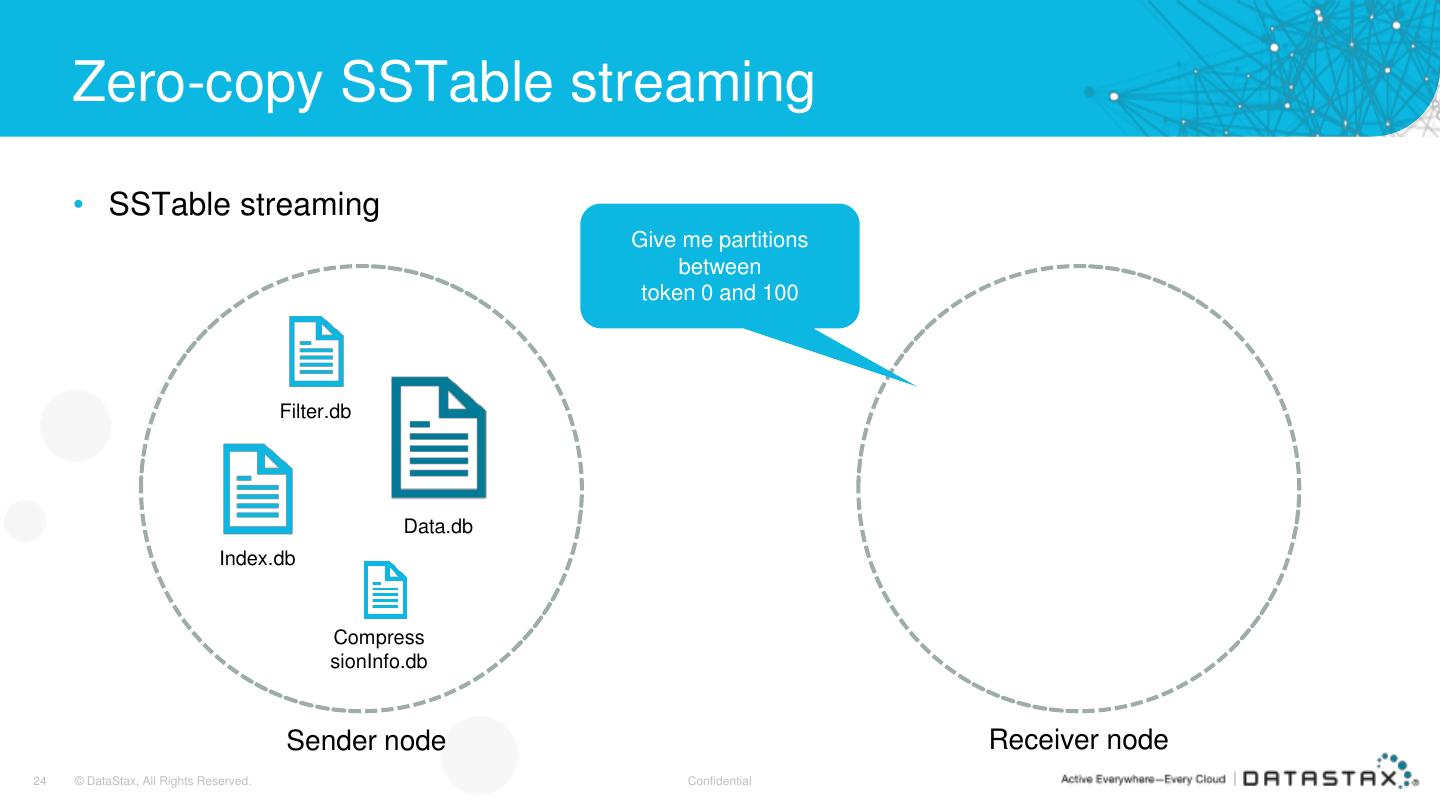 Zero-copy SSTable streaming

• SSTable streaming

Give me partitions between token 0 and 100

Filter.db

Data.db

Index.db

Compress sionInfo.db

Sender node

Receiver node

24 © DataStax, All Rights Reserved.

Confidential

Active Everywhere—Every Cloud | DATASTAX